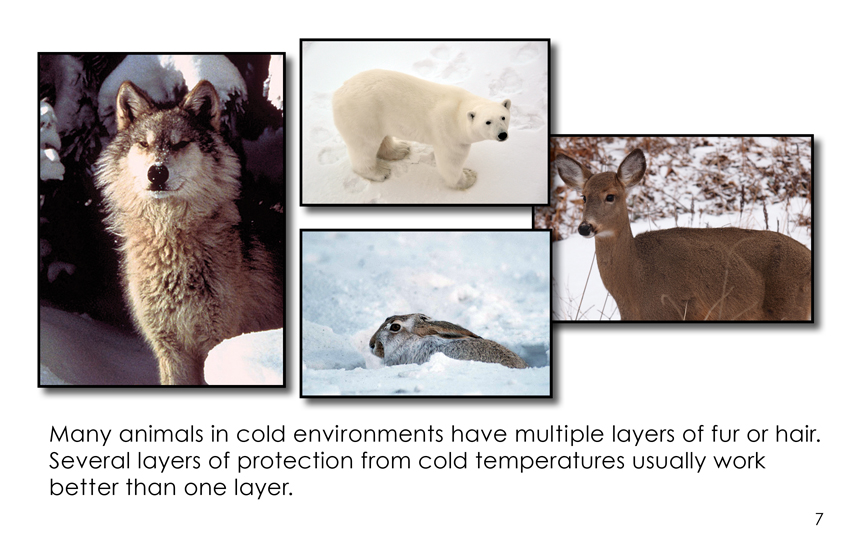 Many animals in cold environments have multiple layers of fur or hair. Several layers of protection from cold temperatures usually work better than one layer.

7